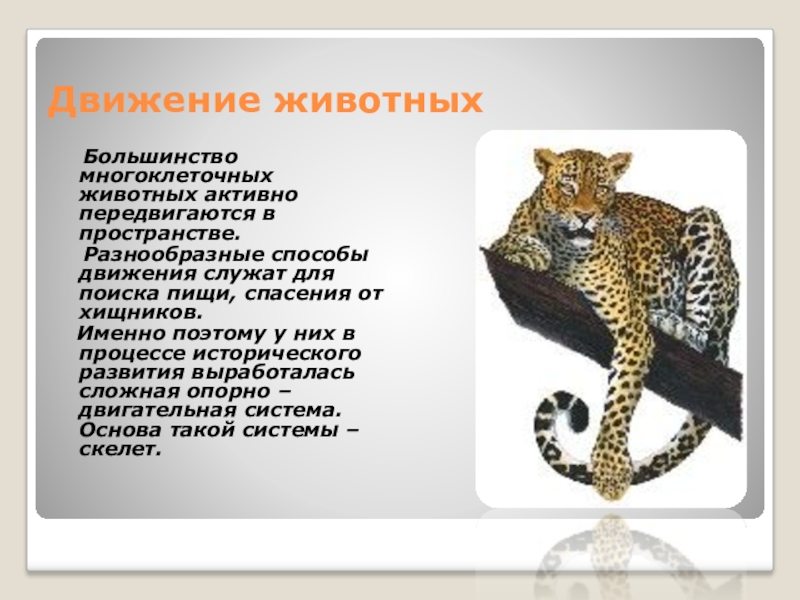 Движение животных

Большинство многоклеточных животных активно передвигаются в пространстве.

Разнообразные способы движения служат для поиска пищи, спасения от хищников.

Именно поэтому у них в процессе исторического развития выработалась сложная опорно – двигательная система. Основа такой системы – скелет.